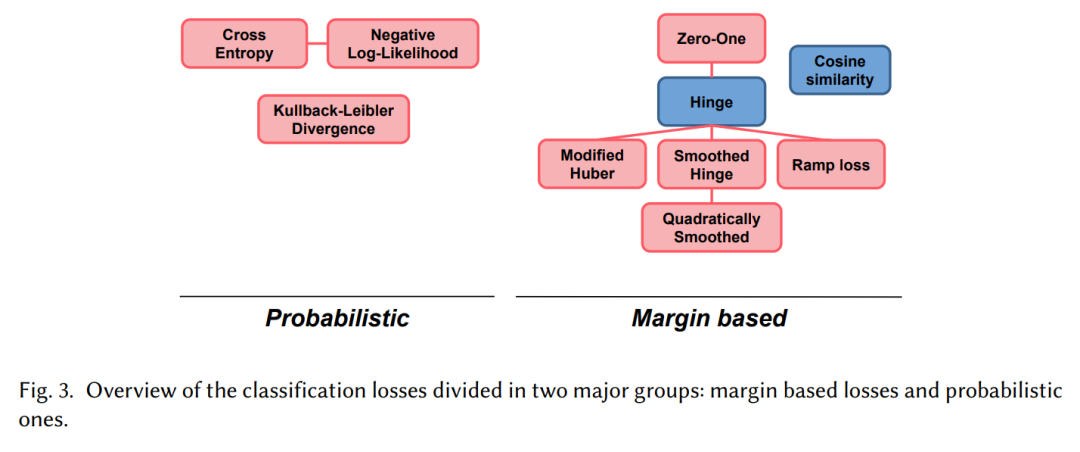 Cross Entropy

Negative Log-Likelihood

Kullback-Leibler Divergence

Zero-One

Cosine similarity

Hinge

Modified Huber

Smoothed Hinge

Ramp loss

Quadratically Smoothed

Probabilistic

Margin based

Fig. 3. Overview of the classification losses divided in two major groups: margin based losses and probabilistic ones.